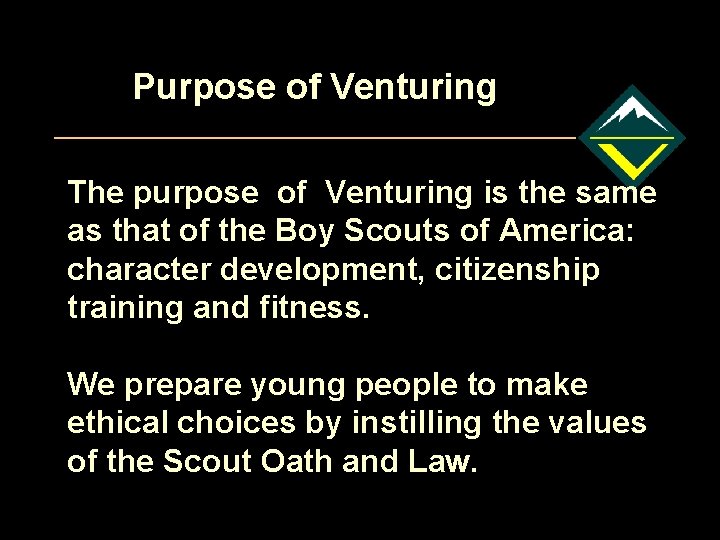 Purpose of Venturing

The purpose of Venturing is the same as that of the Boy Scouts of America: character development, citizenship training and fitness.

We prepare young people to make ethical choices by instilling the values of the Scout Oath and Law.